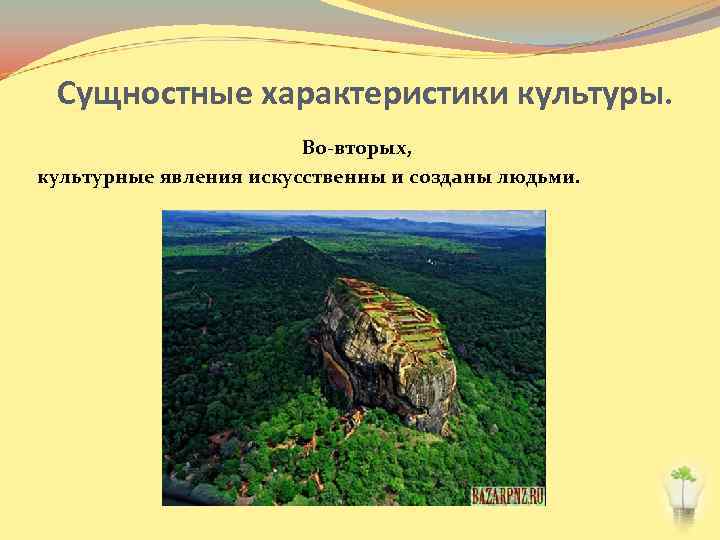 Сущностные характеристики культуры.

Во-вторых,
культурные явления искусственны и созданы людьми.

BAZARPNZ.RU